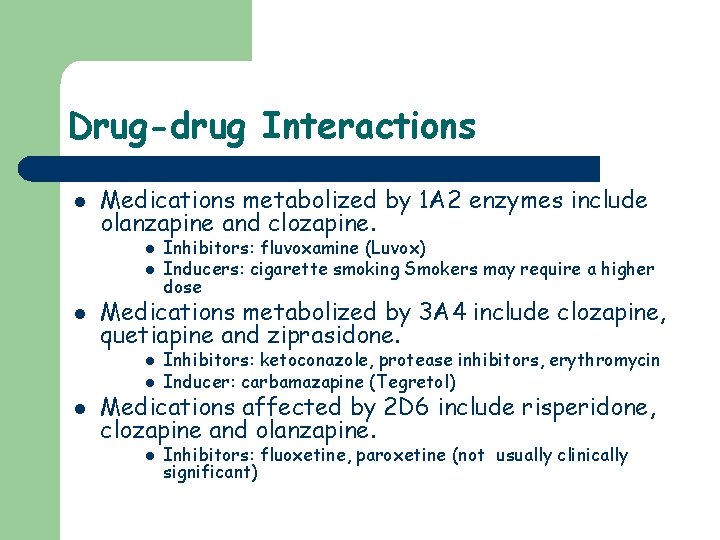 Drug-drug Interactions

- Medications metabolized by 1A2 enzymes include olanzapine and clozapine.
  - Inhibitors: fluvoxamine (Luvox)
  - Inducers: cigarette smoking Smokers may require a higher dose
- Medications metabolized by 3A4 include clozapine, quetiapine and ziprasidone.
  - Inhibitors: ketoconazole, protease inhibitors, erythromycin
  - Inducer: carbamazapine (Tegretol)
- Medications affected by 2D6 include risperidone, clozapine and olanzapine.
  - Inhibitors: fluoxetine, paroxetine (not usually clinically significant)